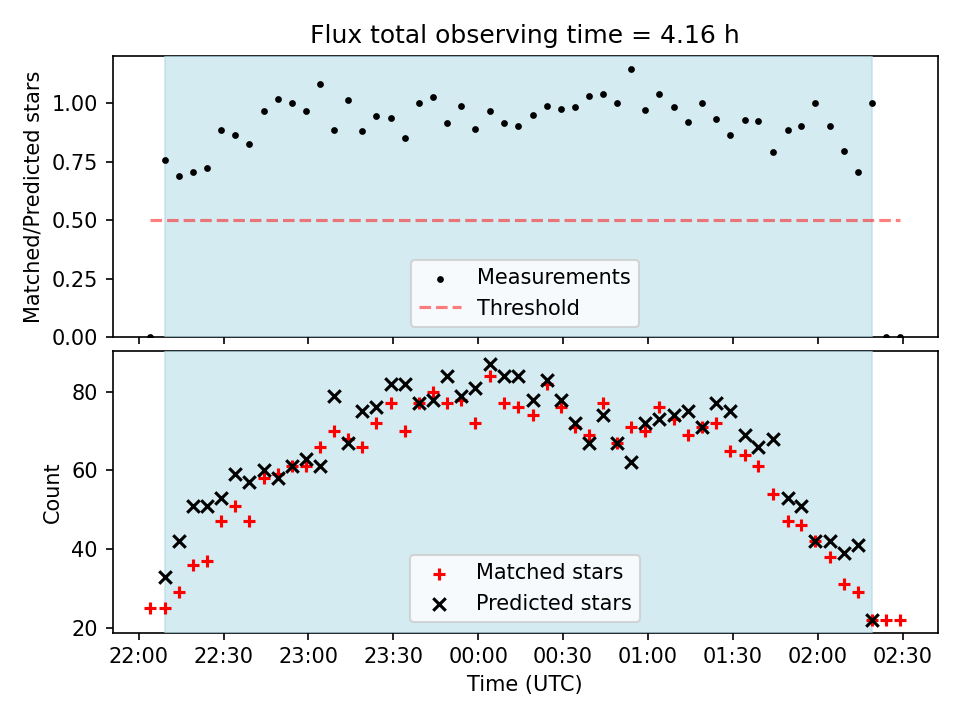 Flux total observing time = 4.16 h

Matched/Predicted stars

1.00
0.75
0.50
0.25
0.00

Measurements
Threshold

Count

80
60
40
20

Matched stars
Predicted stars

22:00 22:30 23:00 23:30 00:00 00:30 01:00 01:30 02:00 02:30

Time (UTC)